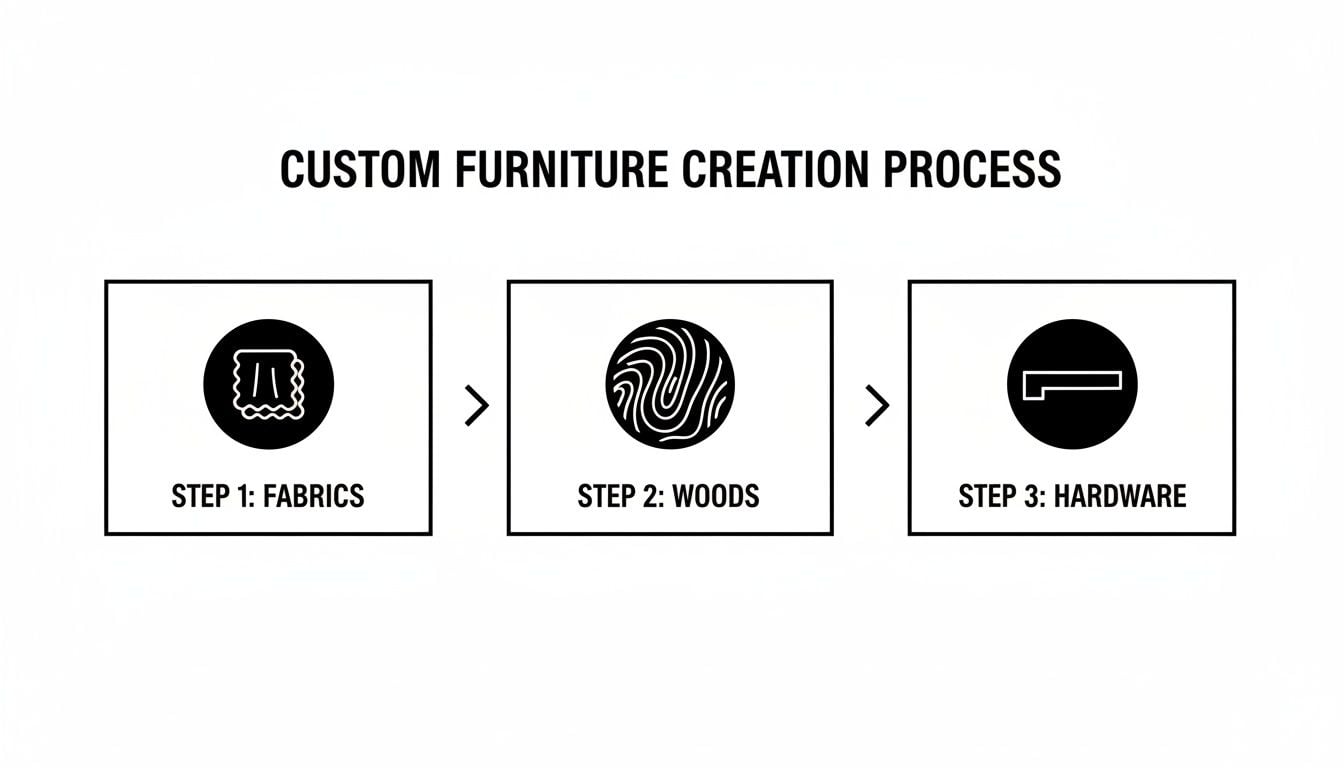 CUSTOM FURNITURE CREATION PROCESS

STEP 1: FABRICS

STEP 2: WOODS

STEP 3: HARDWARE